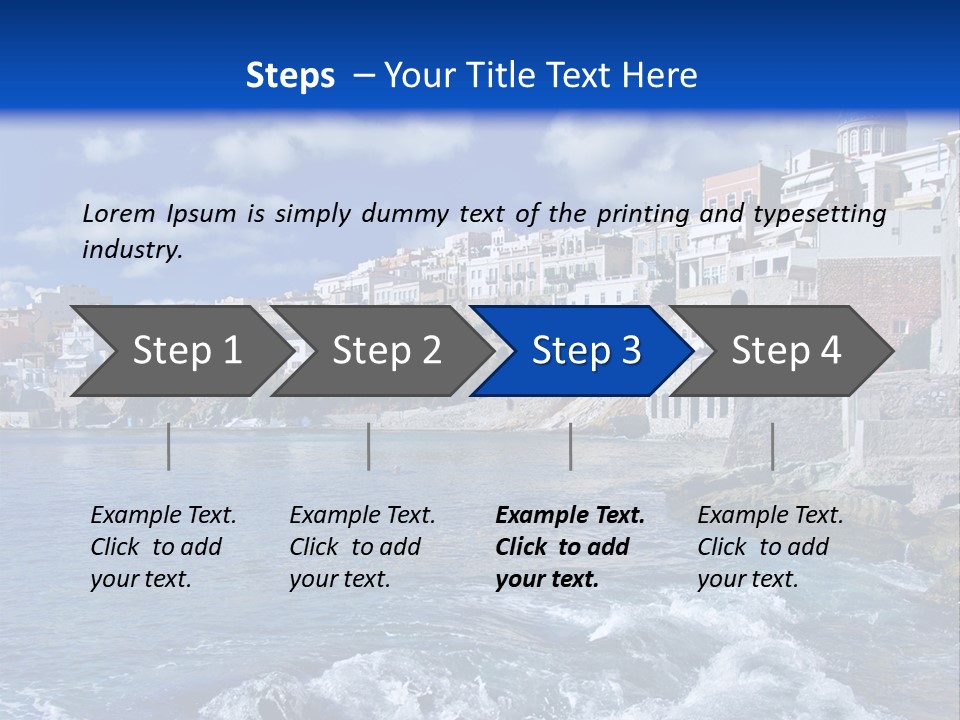 Steps – Your Title Text Here

Lorem Ipsum is simply dummy text of the printing and typesetting industry.

Step 1

Step 2

Step 3

Step 4

Example Text. Click to add your text.

Example Text. Click to add your text.

Example Text. Click to add your text.

Example Text. Click to add your text.